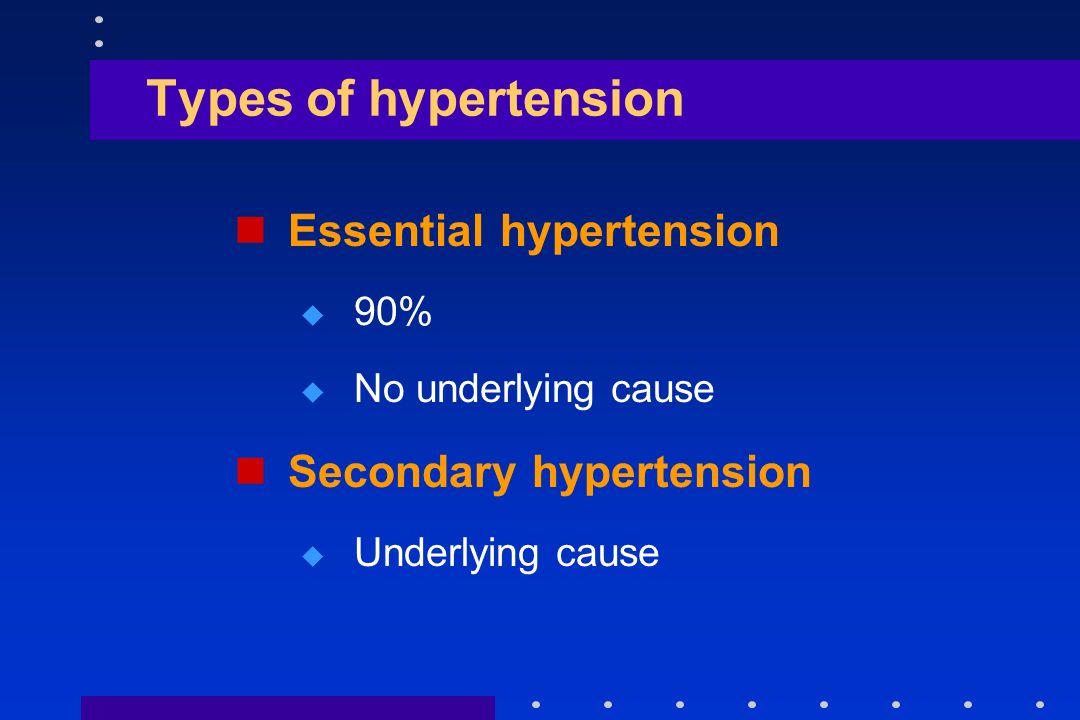 Types of hypertension

Essential hypertension

90%

No underlying cause

Secondary hypertension

Underlying cause